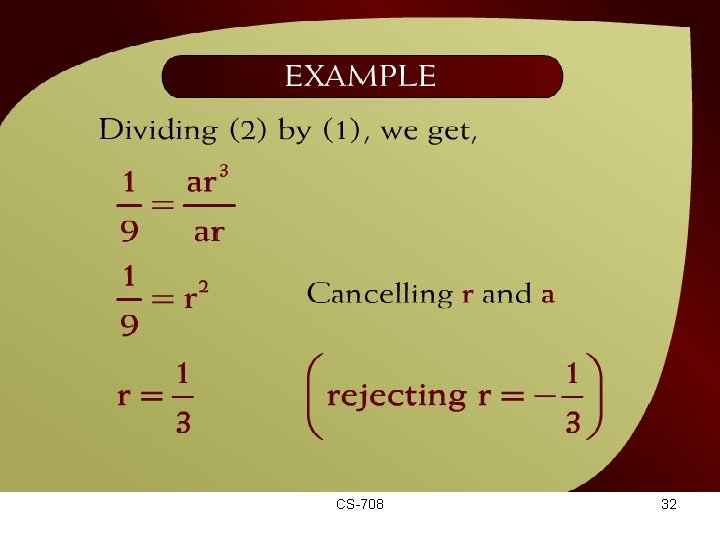 EXAMPLE

Dividing (2) by (1), we get,

$\frac{1}{9} = \frac{ar^3}{ar}$

$\frac{1}{9} = r^2$ Cancelling r and a

$r = \frac{1}{3}$ $\left(\text{rejecting } r = -\frac{1}{3}\right)$

CS-708

32